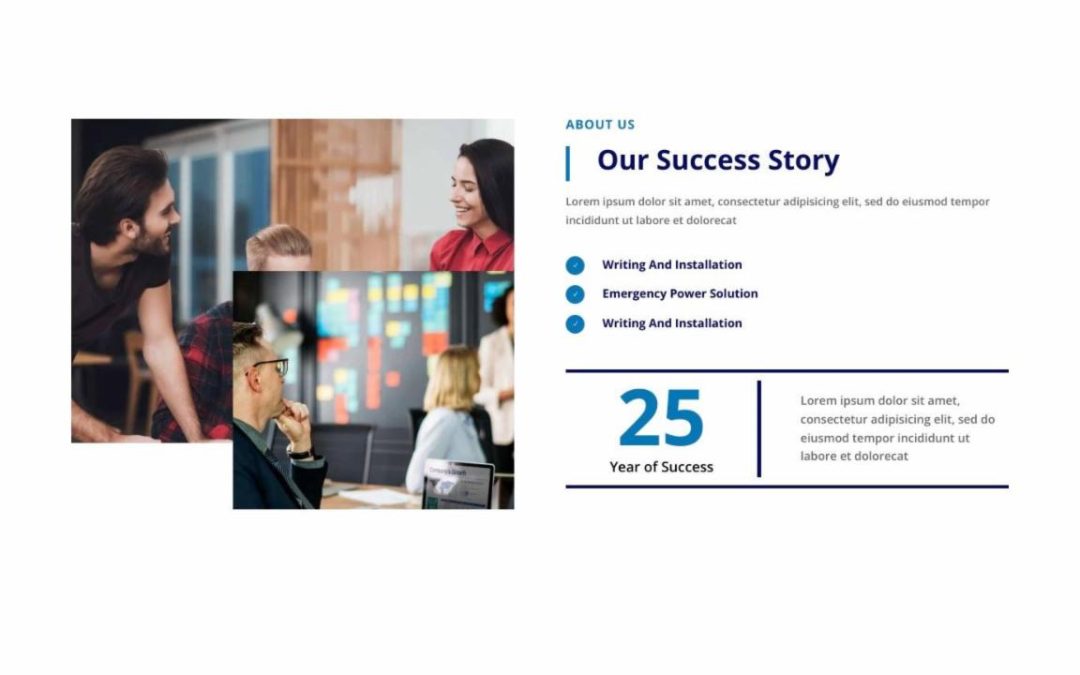 ABOUT US

Our Success Story

Lorem ipsum dolor sit amet, consectetur adipisicing elit, sed do eiusmod tempor incididunt ut labore et dolorecat

Writing And Installation
Emergency Power Solution
Writing And Installation

25
Year of Success

Lorem ipsum dolor sit amet, consectetur adipisicing elit, sed do eiusmod tempor incididunt ut labore et dolorecat